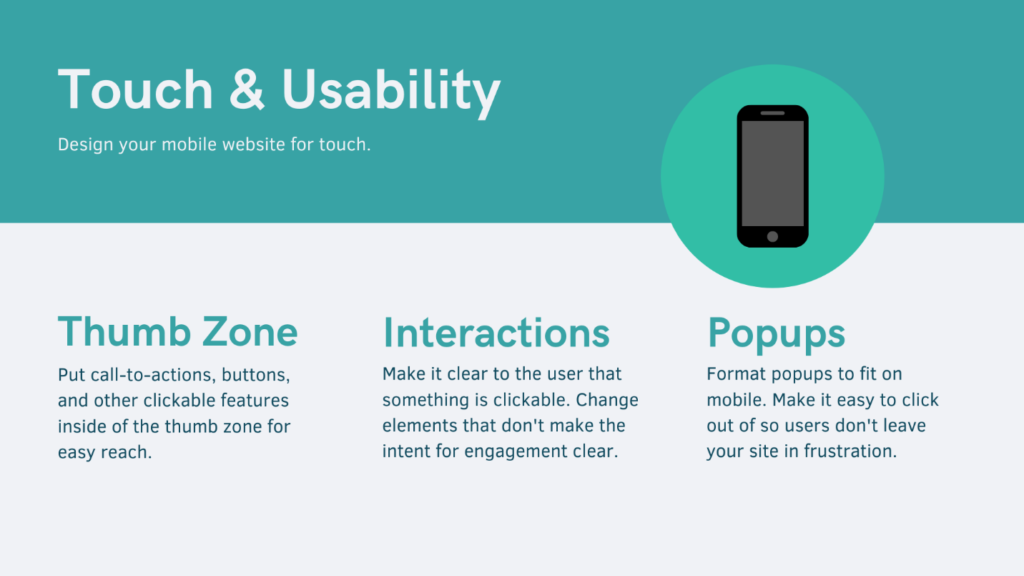 Touch & Usability

Design your mobile website for touch.

Thumb Zone

Put call-to-actions, buttons, and other clickable features inside of the thumb zone for easy reach.

Interactions

Make it clear to the user that something is clickable. Change elements that don't make the intent for engagement clear.

Popups

Format popups to fit on mobile. Make it easy to click out of so users don't leave your site in frustration.